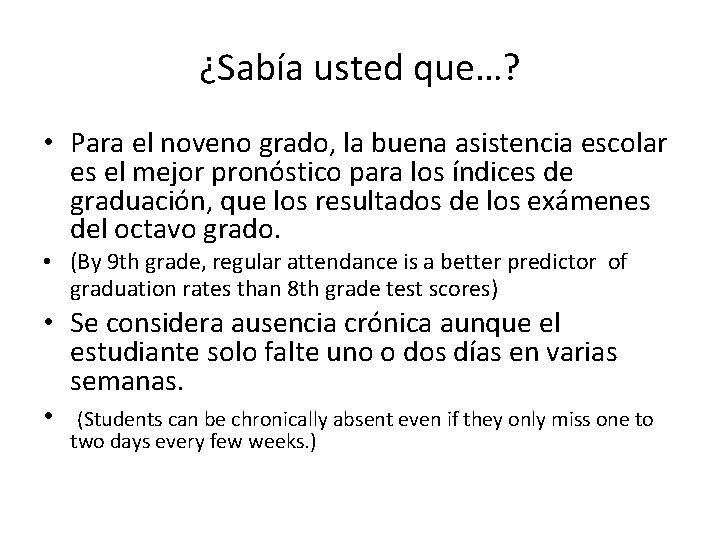 ¿Sabía usted que…?

• Para el noveno grado, la buena asistencia escolar es el mejor pronóstico para los índices de graduación, que los resultados de los exámenes del octavo grado.

• (By 9th grade, regular attendance is a better predictor of graduation rates than 8th grade test scores)

• Se considera ausencia crónica aunque el estudiante solo falte uno o dos días en varias semanas.

• (Students can be chronically absent even if they only miss one to two days every few weeks.)